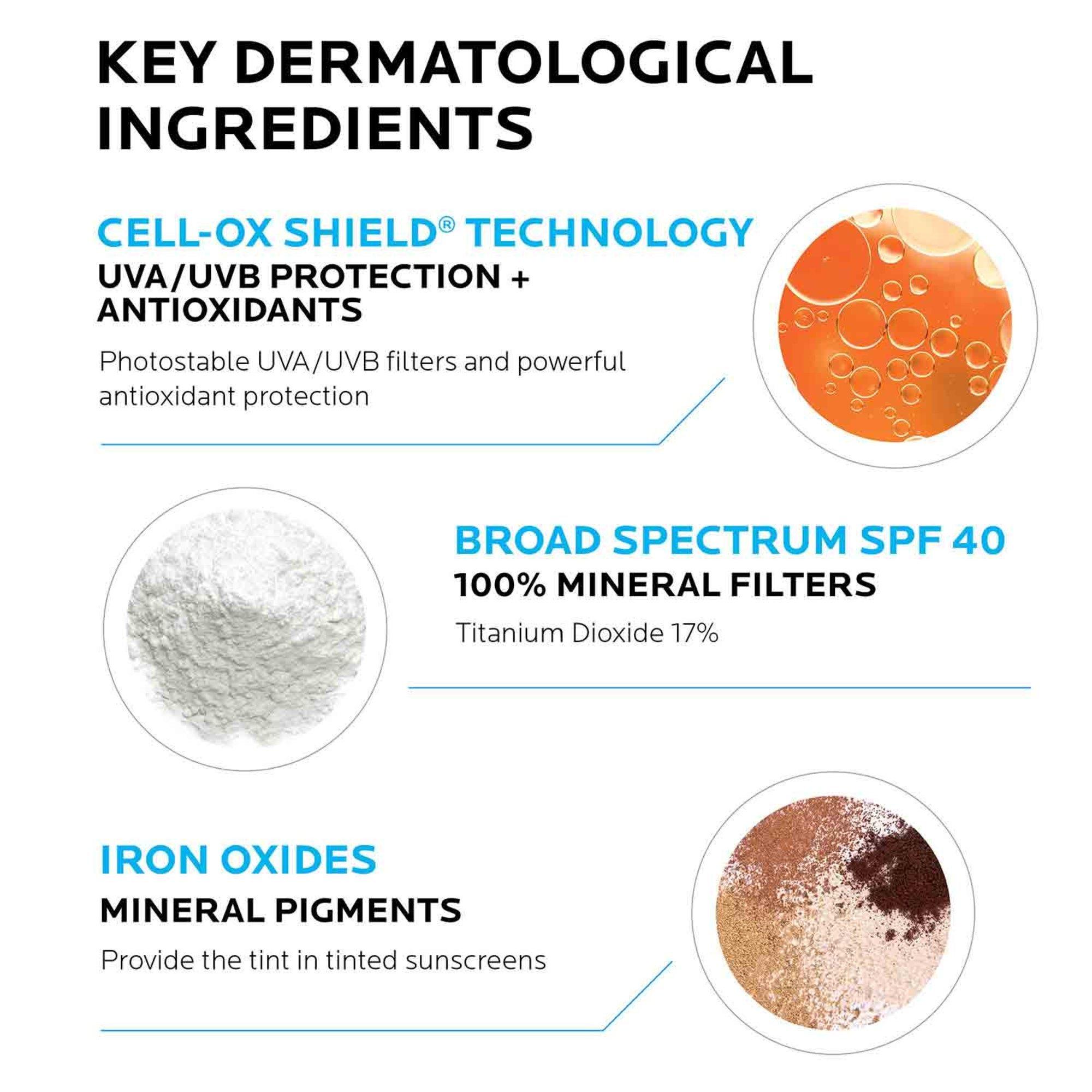 KEY DERMATOLOGICAL INGREDIENTS

CELL-OX SHIELD® TECHNOLOGY
UVA/UVB PROTECTION + ANTIOXIDANTS

Photostable UVA/UVB filters and powerful antioxidant protection

BROAD SPECTRUM SPF 40
100% MINERAL FILTERS

Titanium Dioxide 17%

IRON OXIDES
MINERAL PIGMENTS

Provide the tint in tinted sunscreens